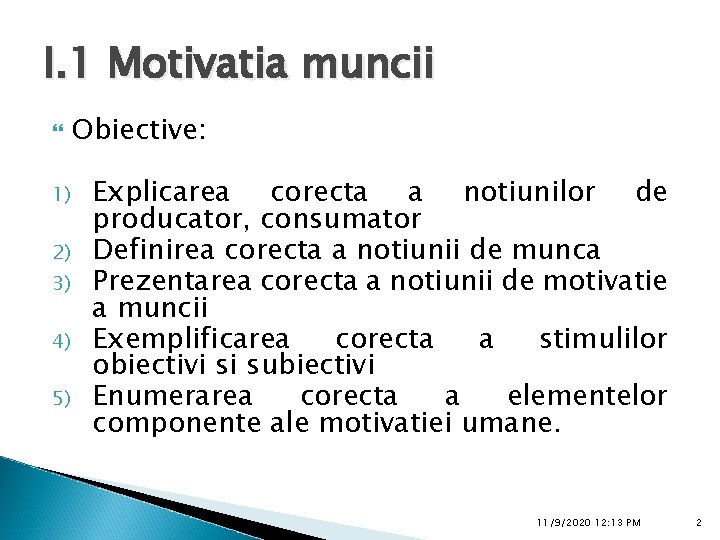 I.1 Motivatia muncii

Obiective:

1) Explicarea corecta a notiunilor de producator, consumator
2) Definirea corecta a notiunii de munca
3) Prezentarea corecta a notiunii de motivatie a muncii
4) Exemplificarea corecta a stimulilor obiectivi si subiectivi
5) Enumerarea corecta a elementelor componente ale motivatiei umane.

11/9/2020 12:13 PM 2